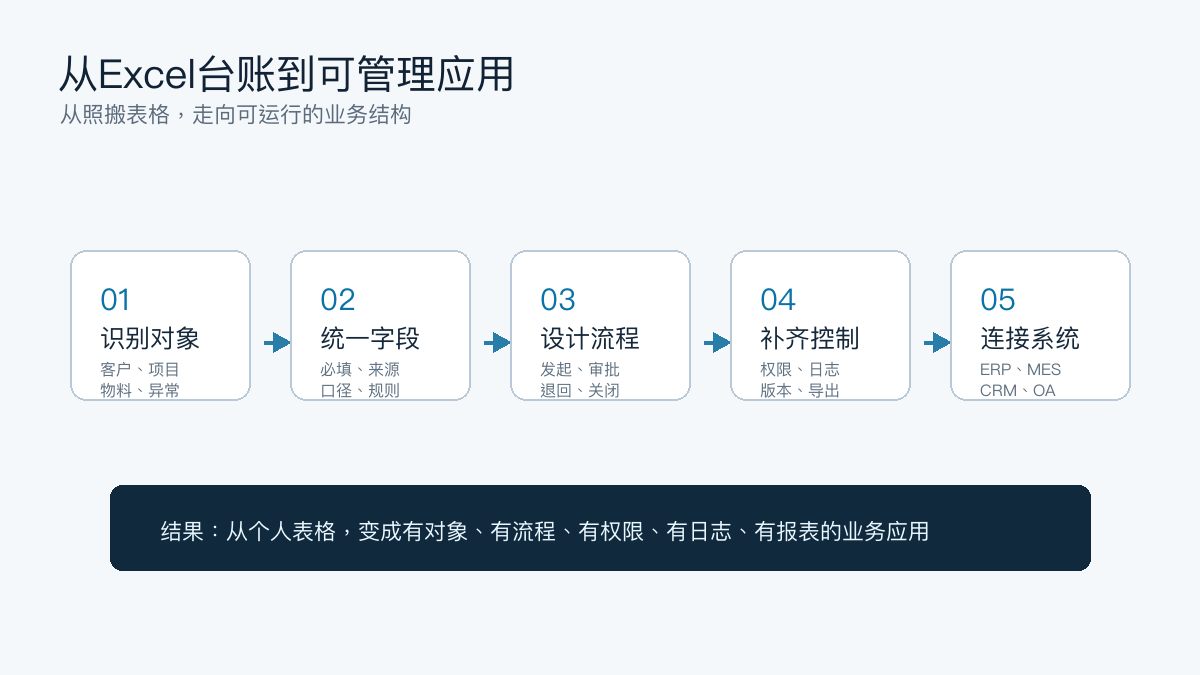 从Excel台账到可管理应用
从照搬表格，走向可运行的业务结构

01
识别对象
客户、项目
物料、异常

02
统一字段
必填、来源
口径、规则

03
设计流程
发起、审批
退回、关闭

04
补齐控制
权限、日志
版本、导出

05
连接系统
ERP、MES
CRM、OA

结果：从个人表格，变成有对象、有流程、有权限、有日志、有报表的业务应用